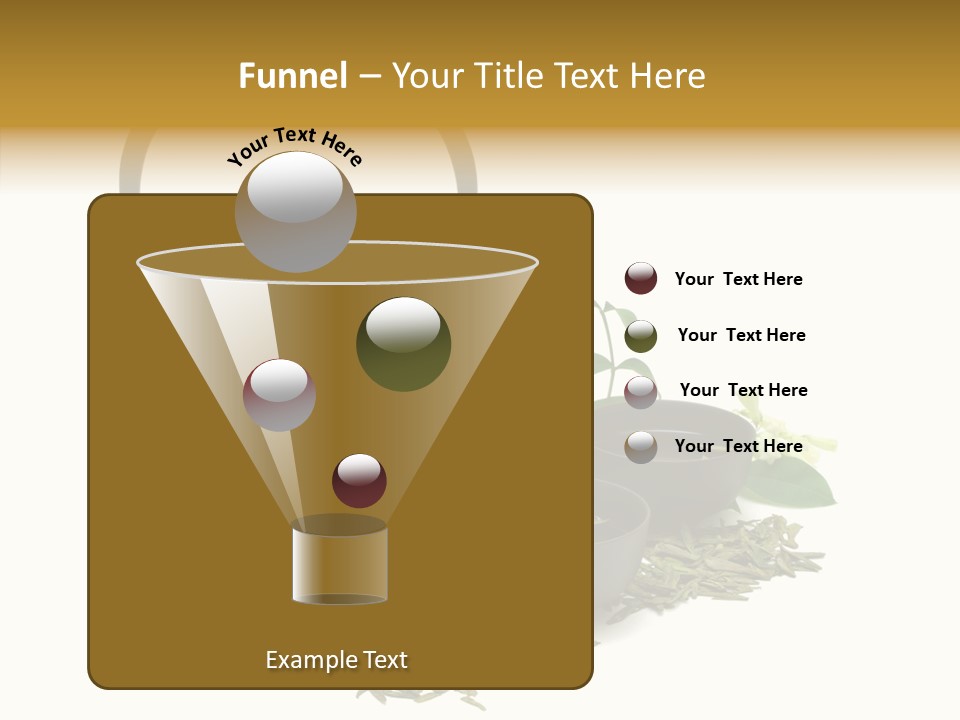 Funnel – Your Title Text Here

Your Text Here

Your Text Here

Your Text Here

Your Text Here

Your Text Here

Example Text